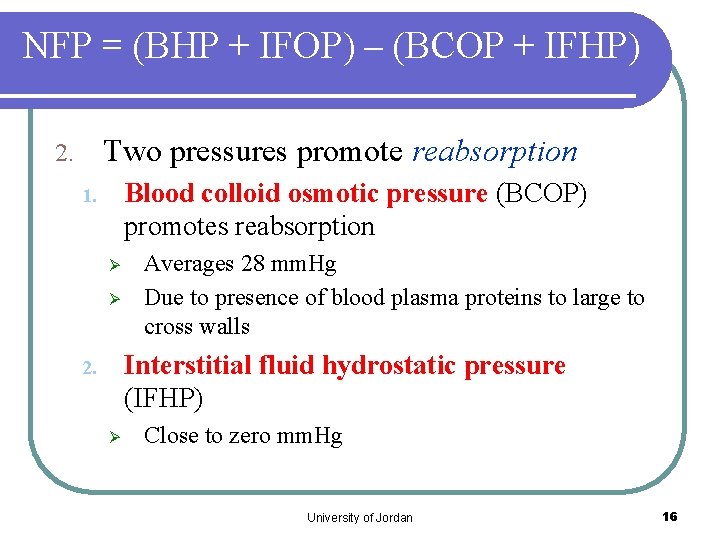 NFP = (BHP + IFOP) – (BCOP + IFHP)

2. Two pressures promote reabsorption

1. Blood colloid osmotic pressure (BCOP) promotes reabsorption

➢ Averages 28 mmHg

➢ Due to presence of blood plasma proteins to large to cross walls

2. Interstitial fluid hydrostatic pressure (IFHP)

➢ Close to zero mmHg

University of Jordan

16